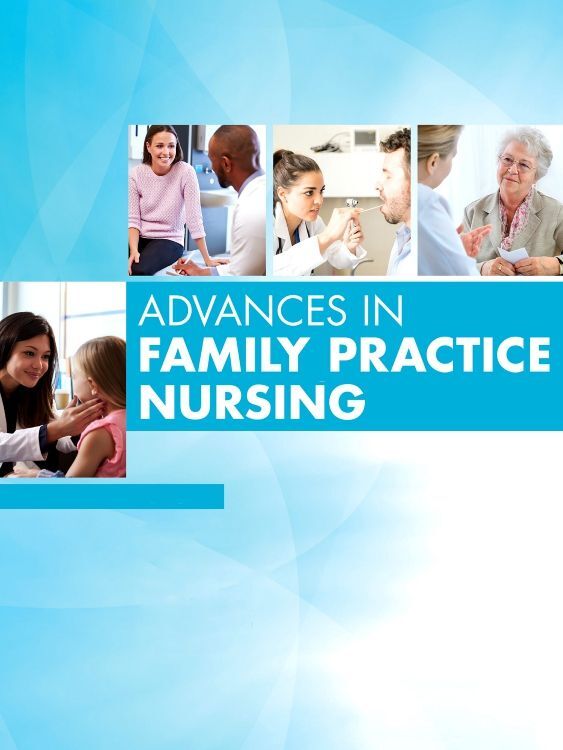 ADVANCES IN
FAMILY PRACTICE
NURSING